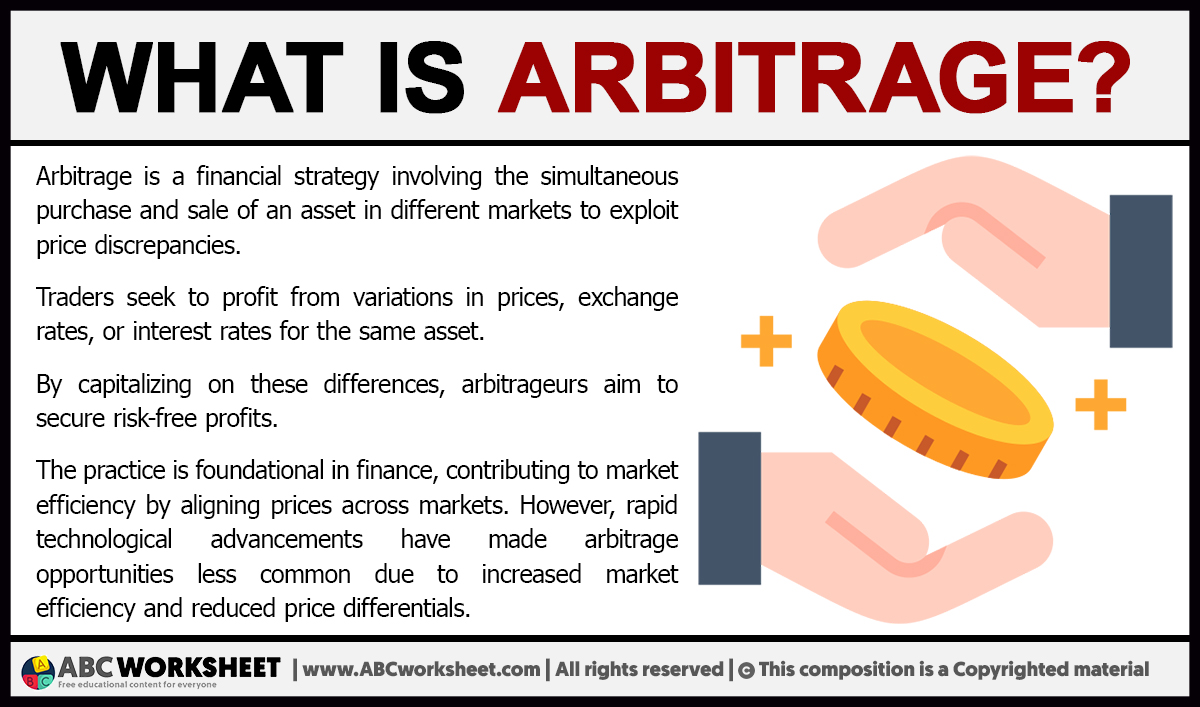 WHAT IS ARBITRAGE?

Arbitrage is a financial strategy involving the simultaneous purchase and sale of an asset in different markets to exploit price discrepancies.

Traders seek to profit from variations in prices, exchange rates, or interest rates for the same asset.

By capitalizing on these differences, arbitrageurs aim to secure risk-free profits.

The practice is foundational in finance, contributing to market efficiency by aligning prices across markets. However, rapid technological advancements have made arbitrage opportunities less common due to increased market efficiency and reduced price differentials.

A B C ABC WORKSHEET Free educational content for everyone | www.ABCworksheet.com | All rights reserved | © This composition is a Copyrighted material